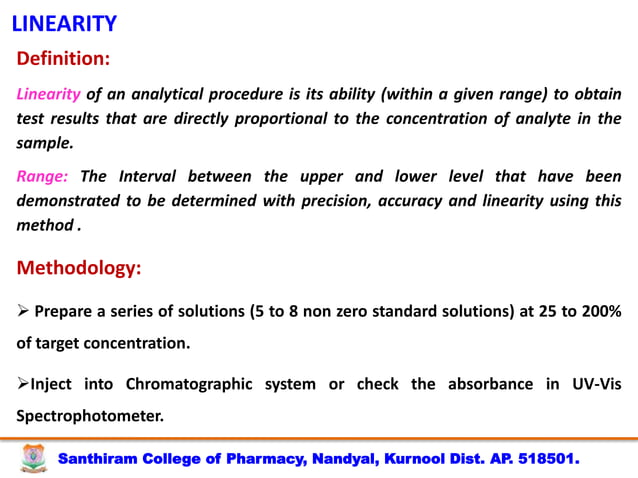 LINEARITY

Definition:

Linearity of an analytical procedure is its ability (within a given range) to obtain test results that are directly proportional to the concentration of analyte in the sample.

Range: The Interval between the upper and lower level that have been demonstrated to be determined with precision, accuracy and linearity using this method .

Methodology:

➢ Prepare a series of solutions (5 to 8 non zero standard solutions) at 25 to 200% of target concentration.

➢Inject into Chromatographic system or check the absorbance in UV-Vis Spectrophotometer.

Santhiram College of Pharmacy, Nandyal, Kurnool Dist. AP. 518501.